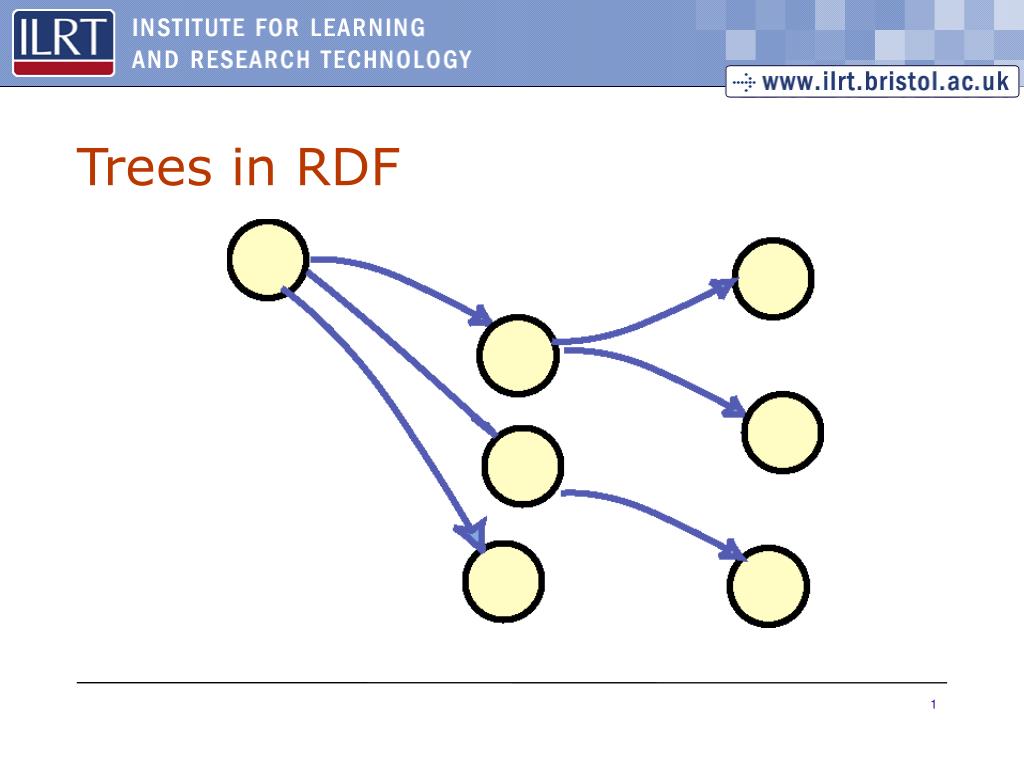 ILRT INSTITUTE FOR LEARNING AND RESEARCH TECHNOLOGY

www.ilrt.bristol.ac.uk

Trees in RDF

1